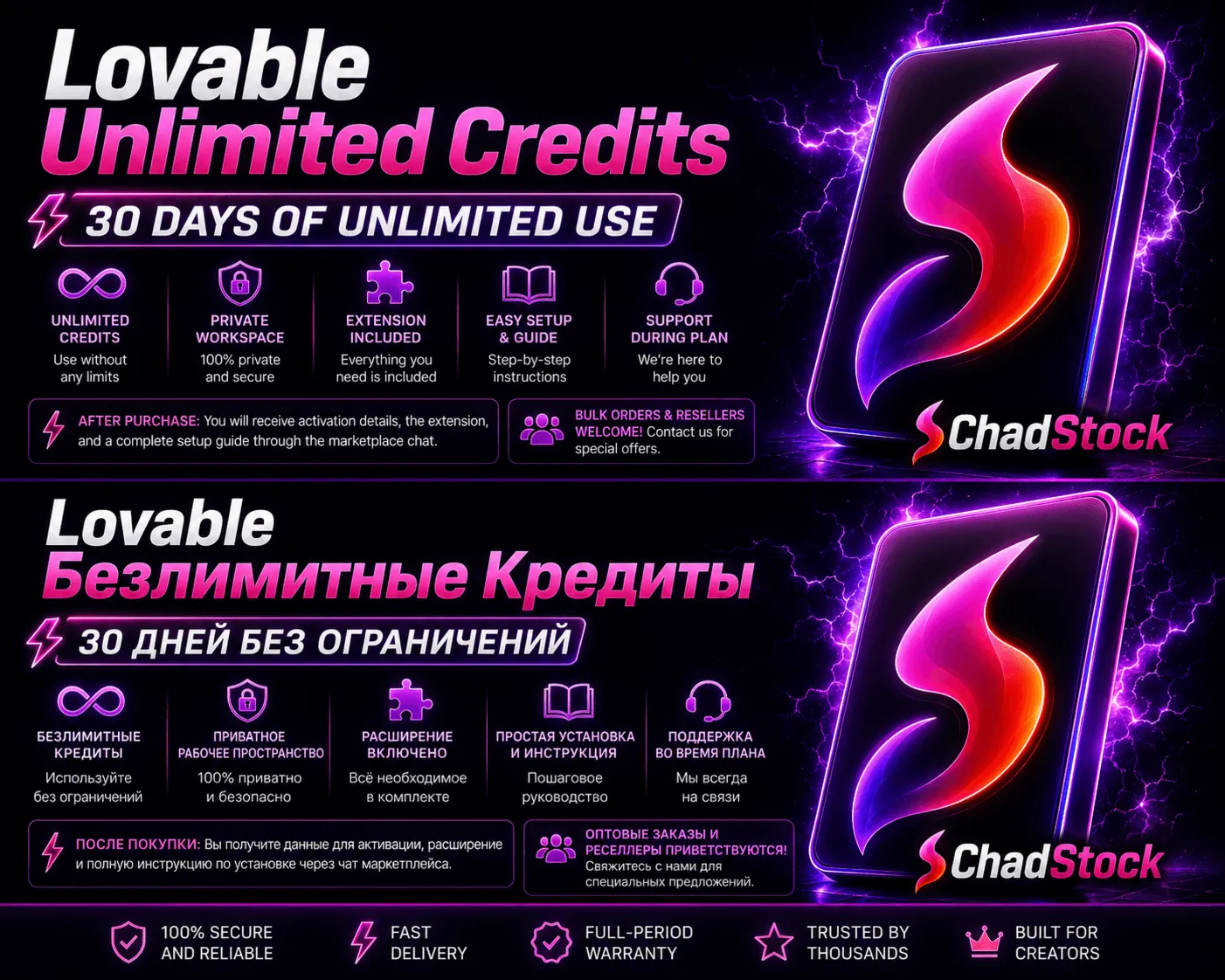 Lovable
Unlimited Credits

30 DAYS OF UNLIMITED USE

UNLIMITED CREDITS
Use without any limits

PRIVATE WORKSPACE
100% private and secure

EXTENSION INCLUDED
Everything you need is included

EASY SETUP & GUIDE
Step-by-step instructions

SUPPORT DURING PLAN
We're here to help you

AFTER PURCHASE: You will receive activation details, the extension, and a complete setup guide through the marketplace chat.

BULK ORDERS & RESELLERS WELCOME! Contact us for special offers.

ChadStock

Lovable
Безлимитные Кредиты

30 ДНЕЙ БЕЗ ОГРАНИЧЕНИЙ

БЕЗЛИМИТНЫЕ КРЕДИТЫ
Используйте без ограничений

ПРИВАТНОЕ РАБОЧЕЕ ПРОСТРАНСТВО
100% приватно и безопасно

РАСШИРЕНИЕ ВКЛЮЧЕНО
Всё необходимое в комплекте

ПРОСТАЯ УСТАНОВКА И ИНСТРУКЦИЯ
Пошаговое руководство

ПОДДЕРЖКА ВО ВРЕМЯ ПЛАНА
Мы всегда на связи

ПОСЛЕ ПОКУПКИ: Вы получите данные для активации, расширение и полную инструкцию по установке через чат маркетплейса.

ОПТОВЫЕ ЗАКАЗЫ И РЕСЕЛЛЕРЫ ПРИВЕТСТВУЮТСЯ! Свяжитесь с нами для специальных предложений.

ChadStock

100% SECURE AND RELIABLE
FAST DELIVERY
FULL-PERIOD WARRANTY
TRUSTED BY THOUSANDS
BUILT FOR CREATORS